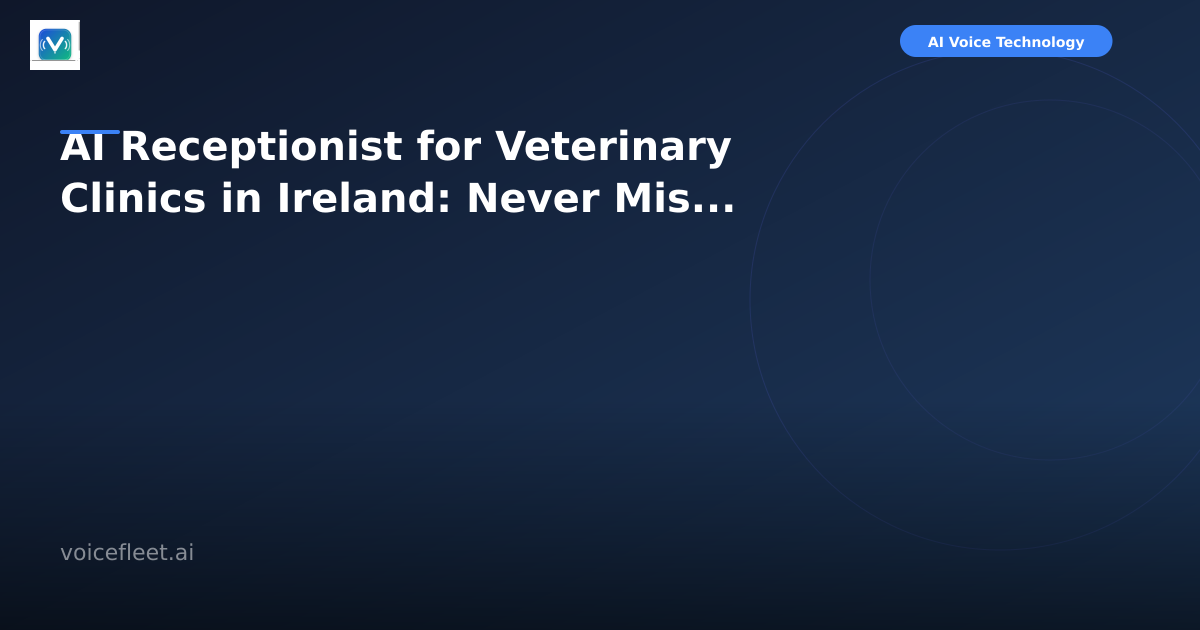 AI Voice Technology

AI Receptionist for Veterinary Clinics in Ireland: Never Mis...

voicefleet.ai